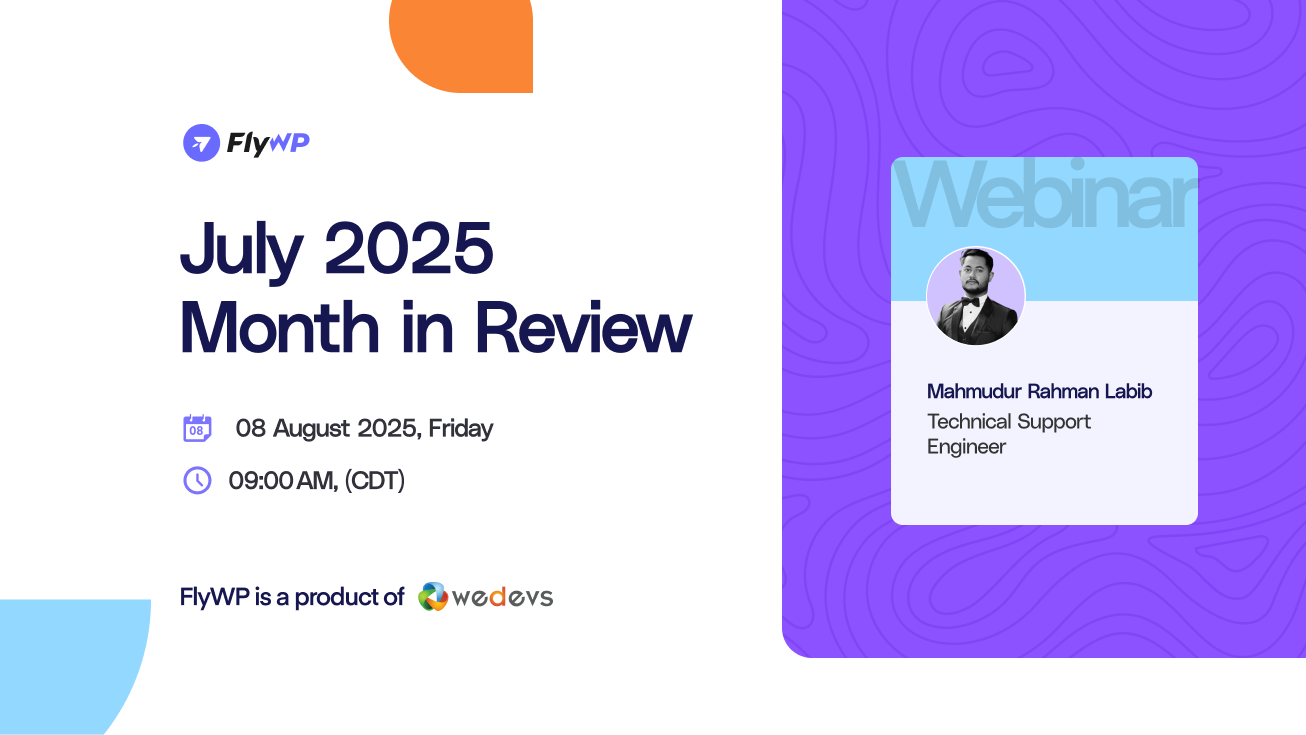 FlyWP

July 2025
Month in Review

08
08 August 2025, Friday

09:00 AM, (CDT)

FlyWP is a product of wedevs

Webinar

Mahmudur Rahman Labib
Technical Support Engineer